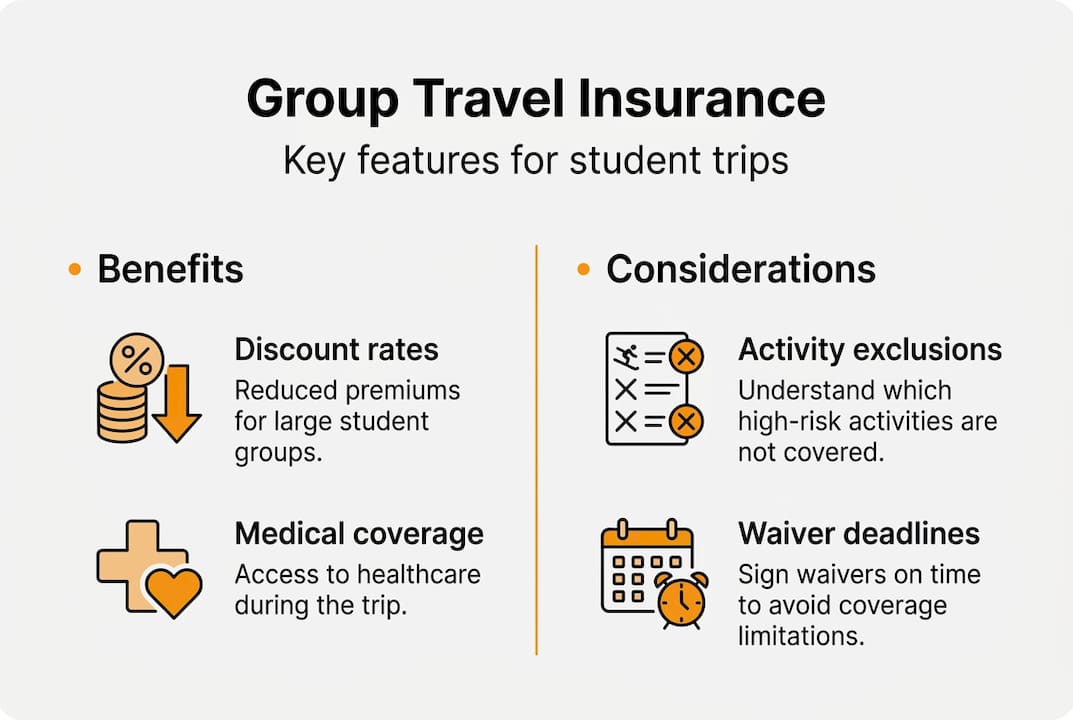 Group Travel Insurance

Key features for student trips

• Benefits

%

Discount rates

Reduced premiums for large student groups.

Medical coverage

Access to healthcare during the trip.

• Considerations

Activity exclusions

Understand which high-risk activities are not covered.

Waiver deadlines

Sign waivers on time to avoid coverage limitations.